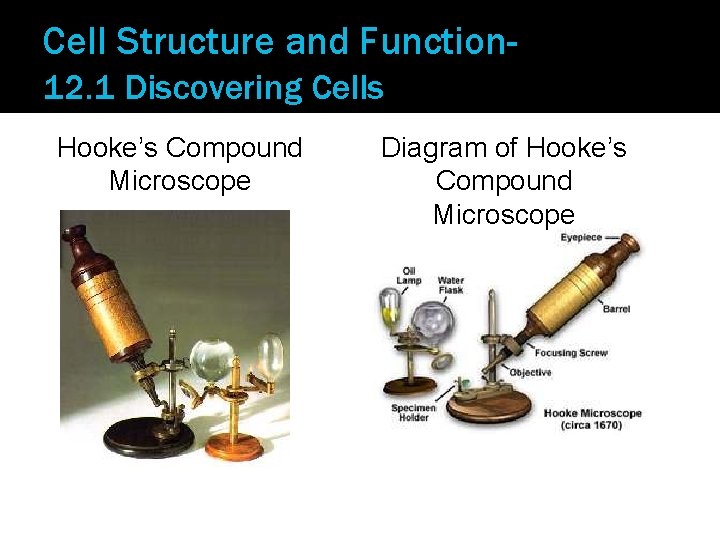 Cell Structure and Function-
12.1 Discovering Cells

Hooke's Compound Microscope

Diagram of Hooke's Compound Microscope

Eyepiece
Oil Lamp
Water Flask
Barrel
Focusing Screw
Objective
Specimen Holder
Hooke Microscope (circa 1670)